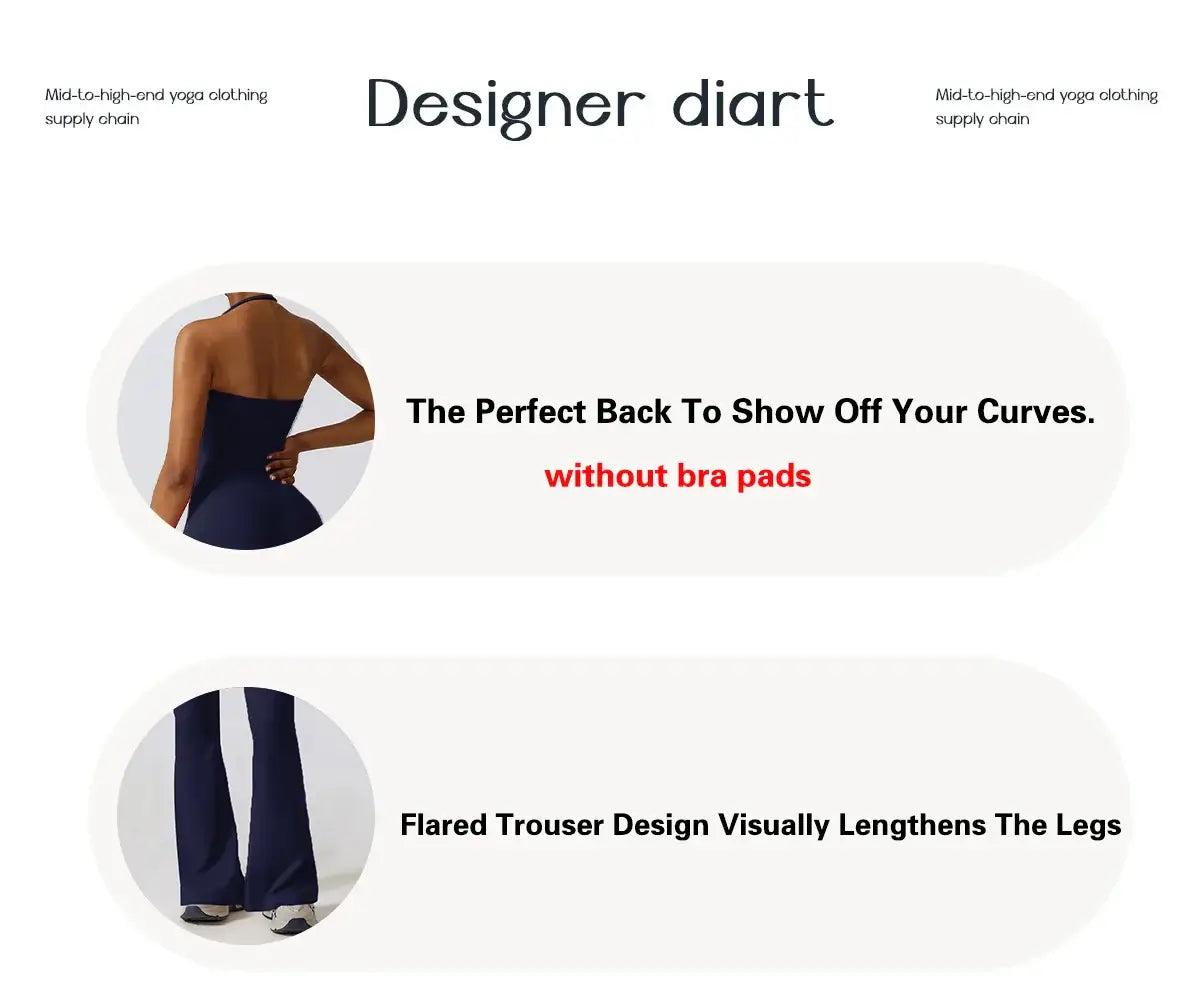 Mid-to-high-end yoga clothing supply chain

Designer diart

Mid-to-high-end yoga clothing supply chain

The Perfect Back To Show Off Your Curves.

without bra pads

Flared Trouser Design Visually Lengthens The Legs